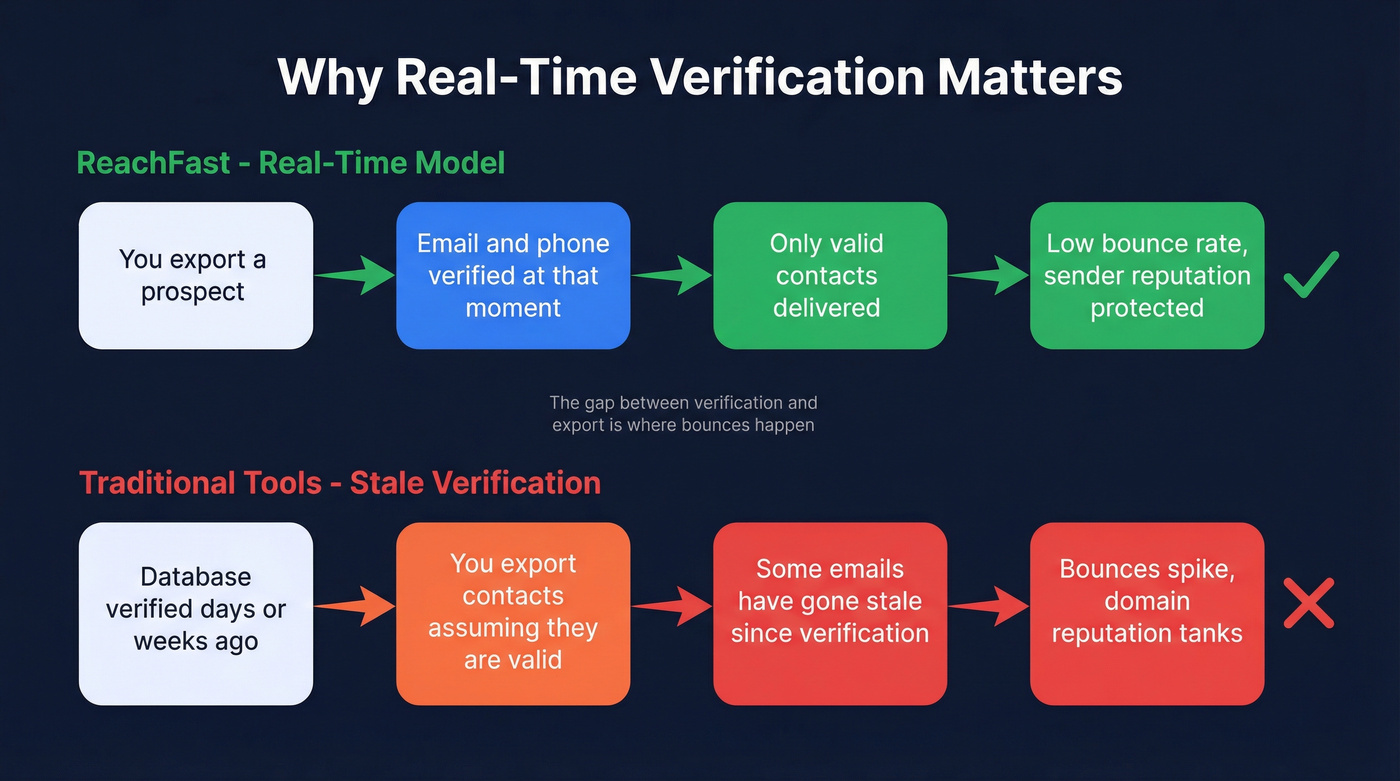 Why Real-Time Verification Matters

ReachFast - Real-Time Model

You export a prospect

Email and phone verified at that moment

Only valid contacts delivered

Low bounce rate, sender reputation protected

The gap between verification and export is where bounces happen

Traditional Tools - Stale Verification

Database verified days or weeks ago

You export contacts assuming they are valid

Some emails have gone stale since verification

Bounces spike, domain reputation tanks